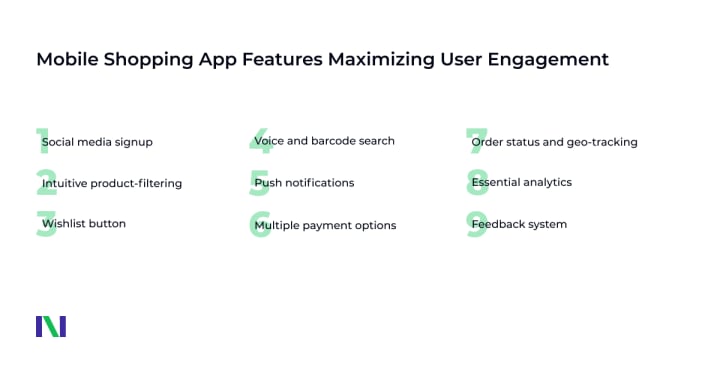 Mobile Shopping App Features Maximizing User Engagement

1 Social media signup

2 Intuitive product-filtering

3 Wishlist button

4 Voice and barcode search

5 Push notifications

6 Multiple payment options

7 Order status and geo-tracking

8 Essential analytics

9 Feedback system